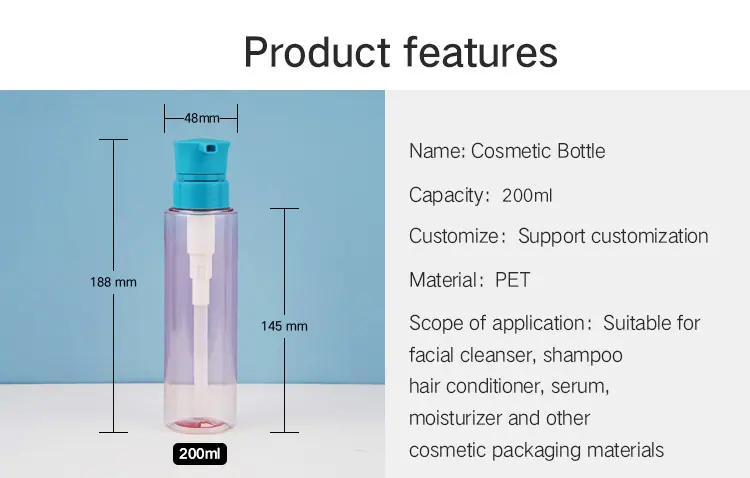 Product features

48mm

188 mm

145 mm

200ml

Name: Cosmetic Bottle

Capacity: 200ml

Customize: Support customization

Material: PET

Scope of application: Suitable for facial cleanser, shampoo hair conditioner, serum, moisturizer and other cosmetic packaging materials